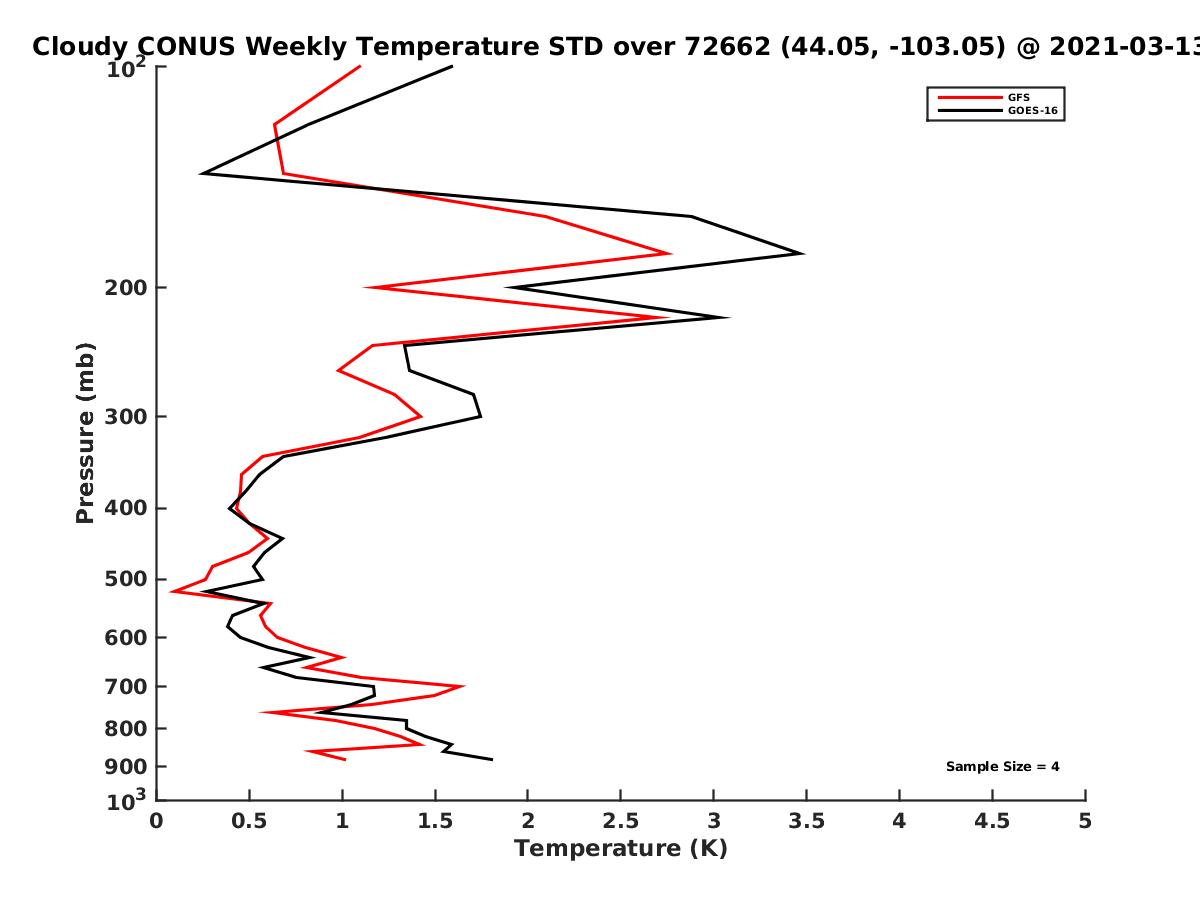 Cloudy CONUS Weekly Temperature STD over 72662 (44.05, -103.05) @ 2021-03-13

GFS
GOES-16

Pressure (mb)

$10^2$
200
300
400
500
600
700
800
900
$10^3$

Sample Size = 4

0
0.5
1
1.5
2
2.5
3
3.5
4
4.5
5

Temperature (K)